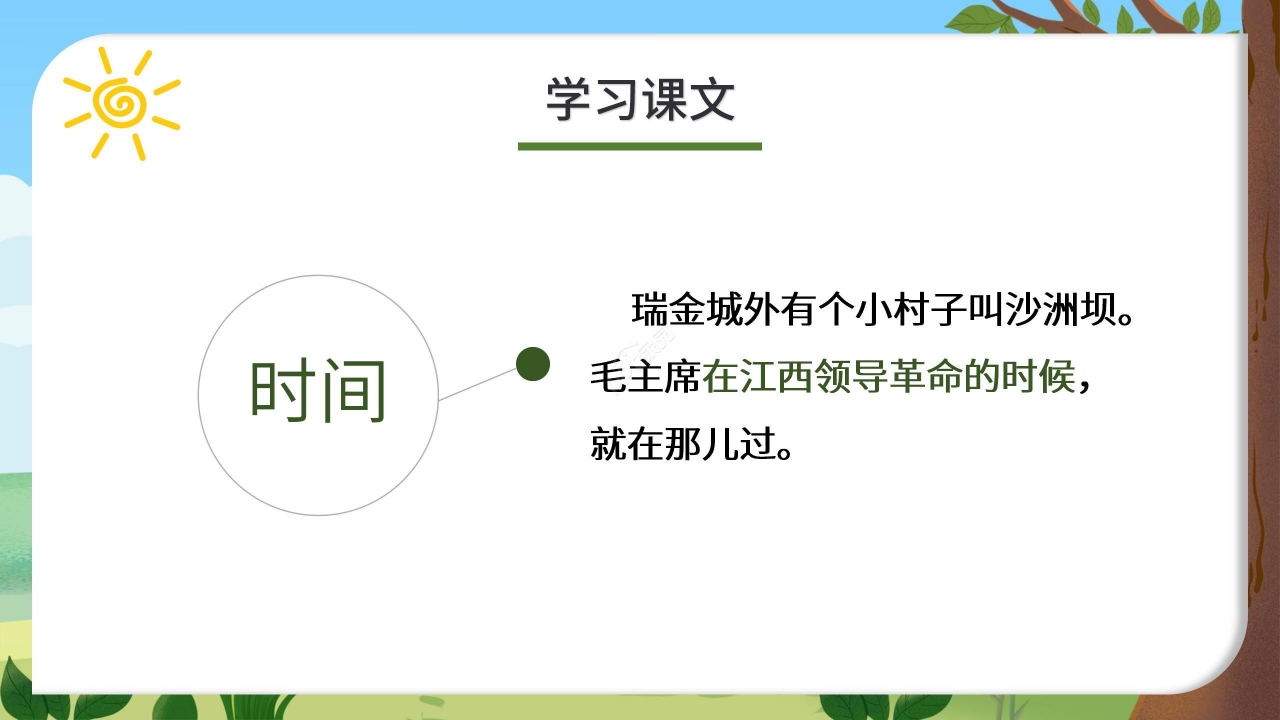 学习课文

时间

瑞金城外有个小村子叫沙洲坝。毛主席在江西领导革命的时候，就在那儿过。